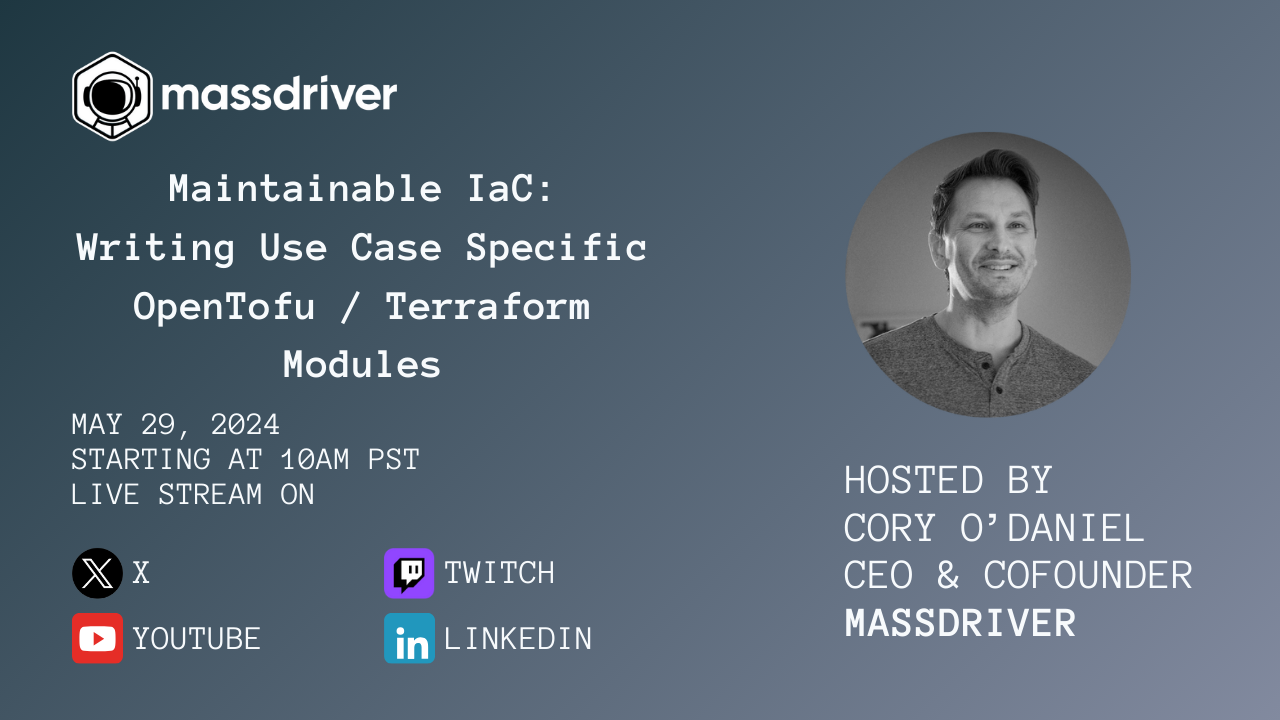 massdriver

Maintainable IaC: Writing Use Case Specific OpenTofu / Terraform Modules

MAY 29, 2024
STARTING AT 10AM PST
LIVE STREAM ON

X
TWITCH
YOUTUBE
LINKEDIN

HOSTED BY
CORY O'DANIEL
CEO & COFOUNDER
MASSDRIVER